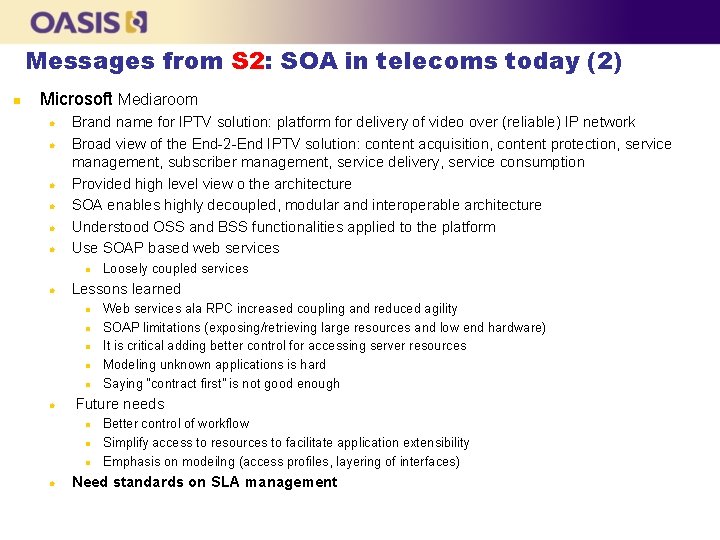 OASIS

Messages from S2: SOA in telecoms today (2)

Microsoft Mediaroom

Brand name for IPTV solution: platform for delivery of video over (reliable) IP network

Broad view of the End-2-End IPTV solution: content acquisition, content protection, service management, subscriber management, service delivery, service consumption

Provided high level view o the architecture

SOA enables highly decoupled, modular and interoperable architecture

Understood OSS and BSS functionalities applied to the platform

Use SOAP based web services

Loosely coupled services

Lessons learned

Web services ala RPC increased coupling and reduced agility

SOAP limitations (exposing/retrieving large resources and low end hardware)

It is critical adding better control for accessing server resources

Modeling unknown applications is hard

Saying "contract first" is not good enough

Future needs

Better control of workflow

Simplify access to resources to facilitate application extensibility

Emphasis on modeilng (access profiles, layering of interfaces)

Need standards on SLA management